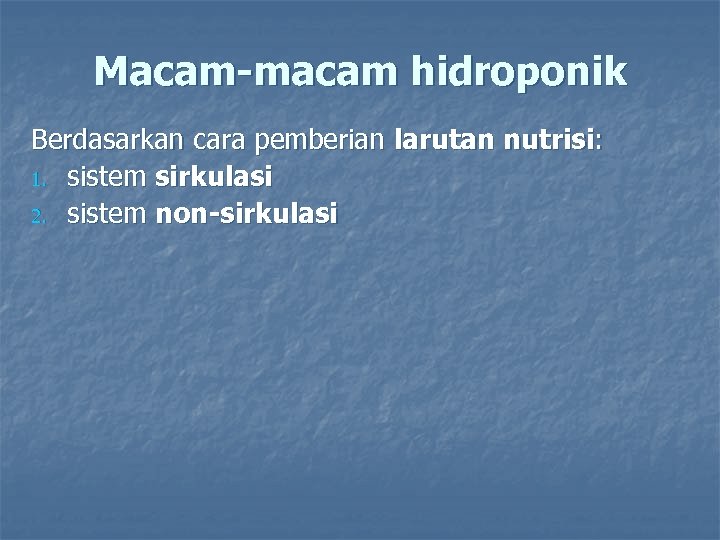 Macam-macam hidroponik

Berdasarkan cara pemberian larutan nutrisi:
1. sistem sirkulasi
2. sistem non-sirkulasi